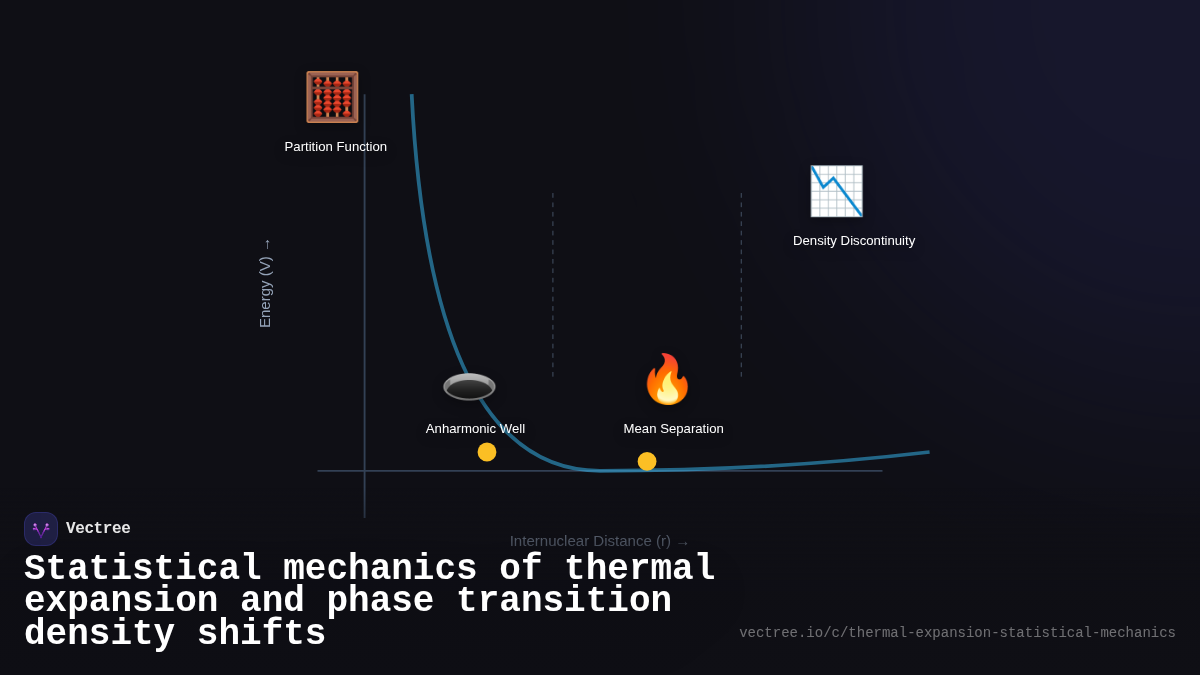 Partition Function

Density Discontinuity

Energy (V) →

Anharmonic Well

Mean Separation

Internuclear Distance (r) →

Vectree

Statistical mechanics of thermal expansion and phase transition density shifts

vectree.io/c/thermal-expansion-statistical-mechanics